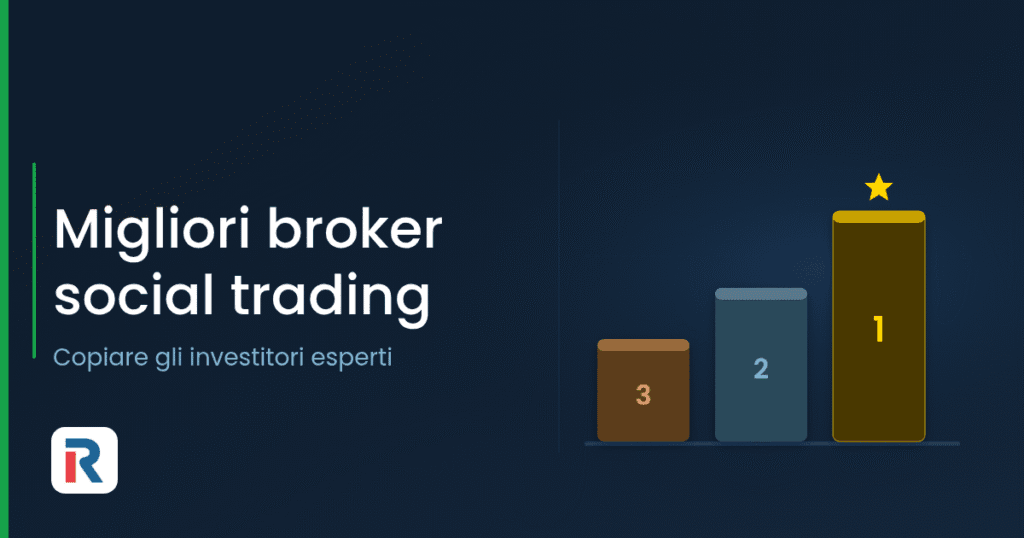 Migliori broker social trading

Copiare gli investitori esperti

R

3

2

1